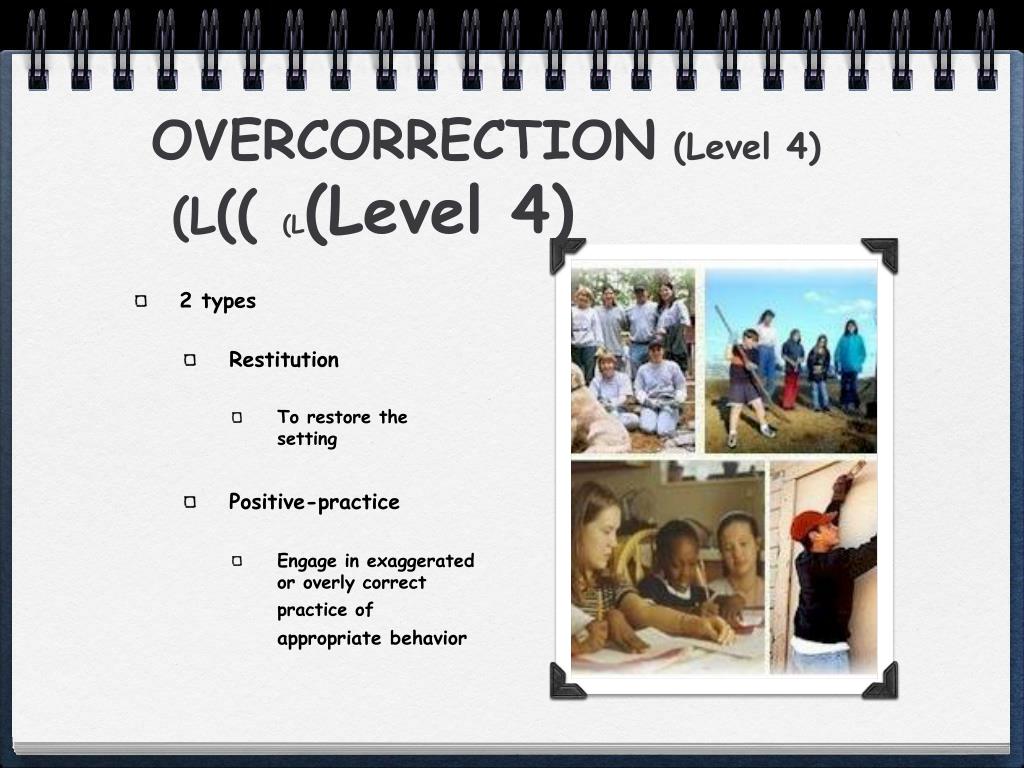 OVERCORRECTION (Level 4)
(L(( (L(Level 4)

2 types

Restitution

To restore the setting

Positive-practice

Engage in exaggerated or overly correct practice of appropriate behavior